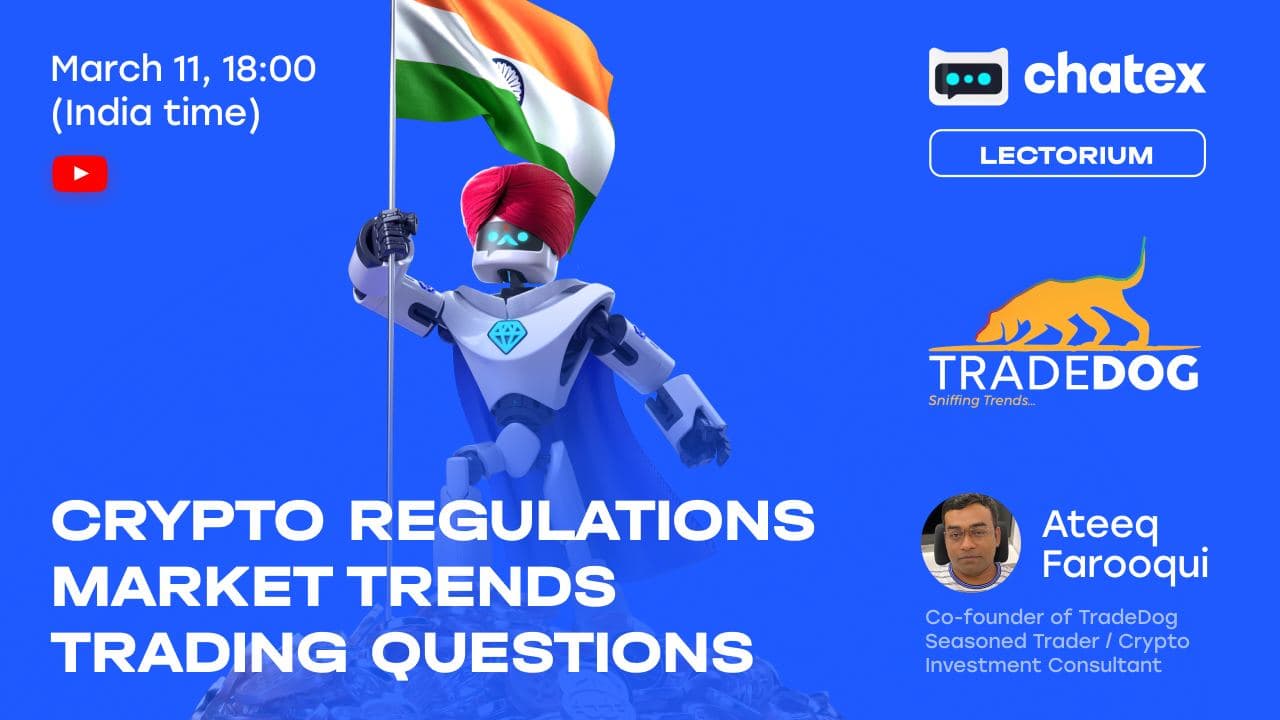 March 11, 18:00
(India time)

chatex

LECTORIUM

TRADEDOG
Sniffing Trends...

CRYPTO REGULATIONS
MARKET TRENDS
TRADING QUESTIONS

Ateeq
Farooqui

Co-founder of TradeDog
Seasoned Trader / Crypto
Investment Consultant